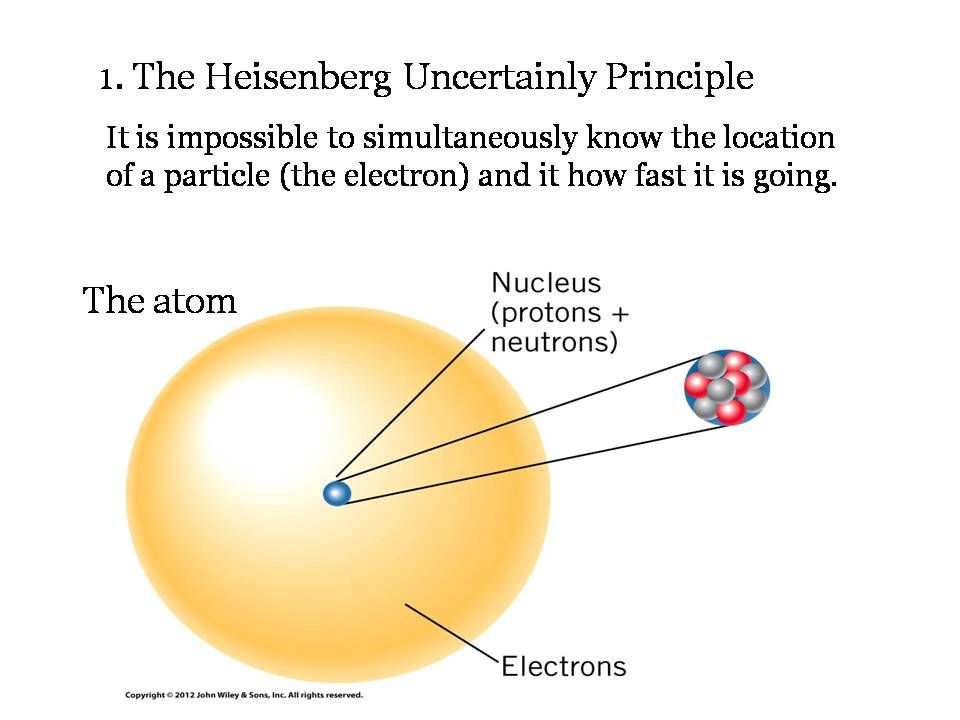 1. The Heisenberg Uncertainly Principle

It is impossible to simultaneously know the location of a particle (the electron) and it how fast it is going.

The atom

Nucleus (protons + neutrons)

Electrons

Copyright © 2012 John Wiley & Sons, Inc. All rights reserved.